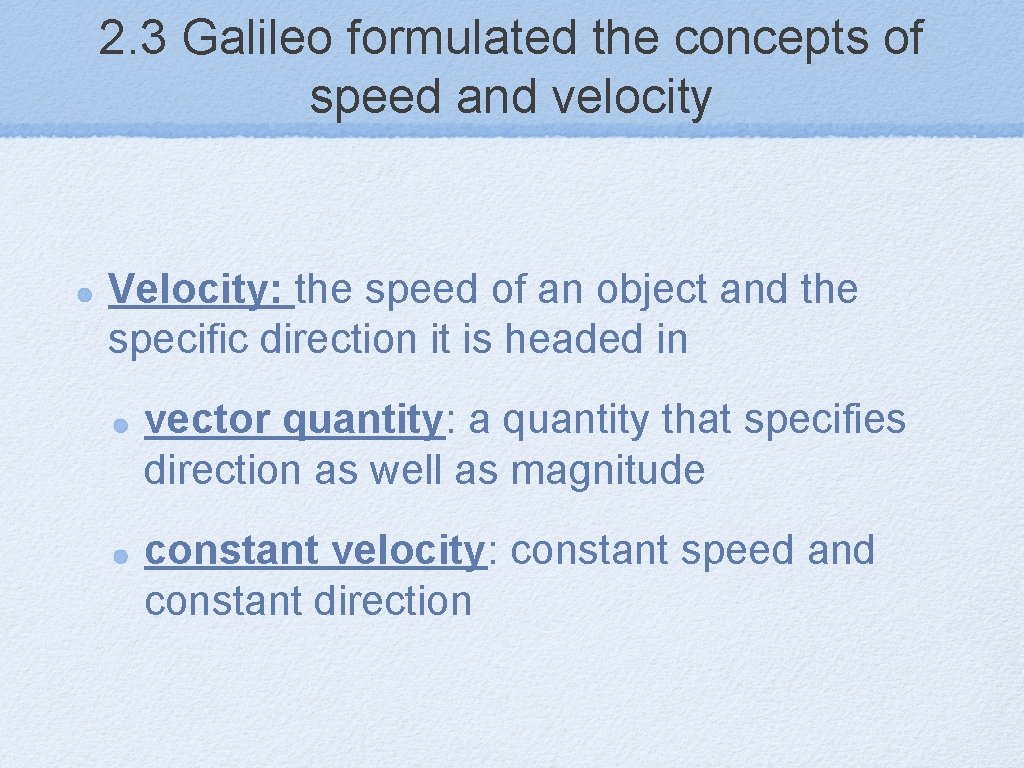 2.3 Galileo formulated the concepts of speed and velocity

Velocity: the speed of an object and the specific direction it is headed in

vector quantity: a quantity that specifies direction as well as magnitude

constant velocity: constant speed and constant direction